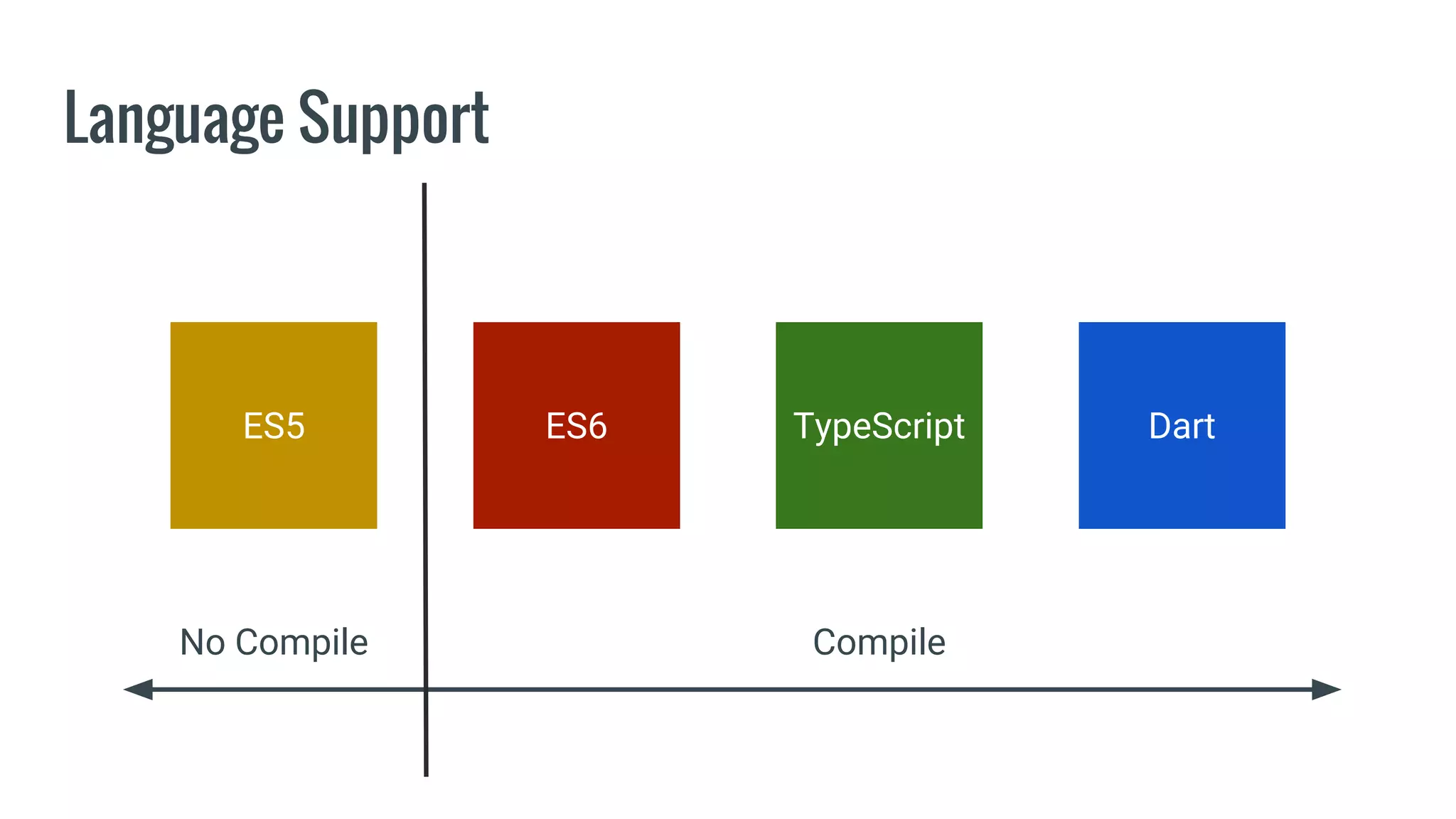 Language Support

ES5

ES6

TypeScript

Dart

No Compile

Compile